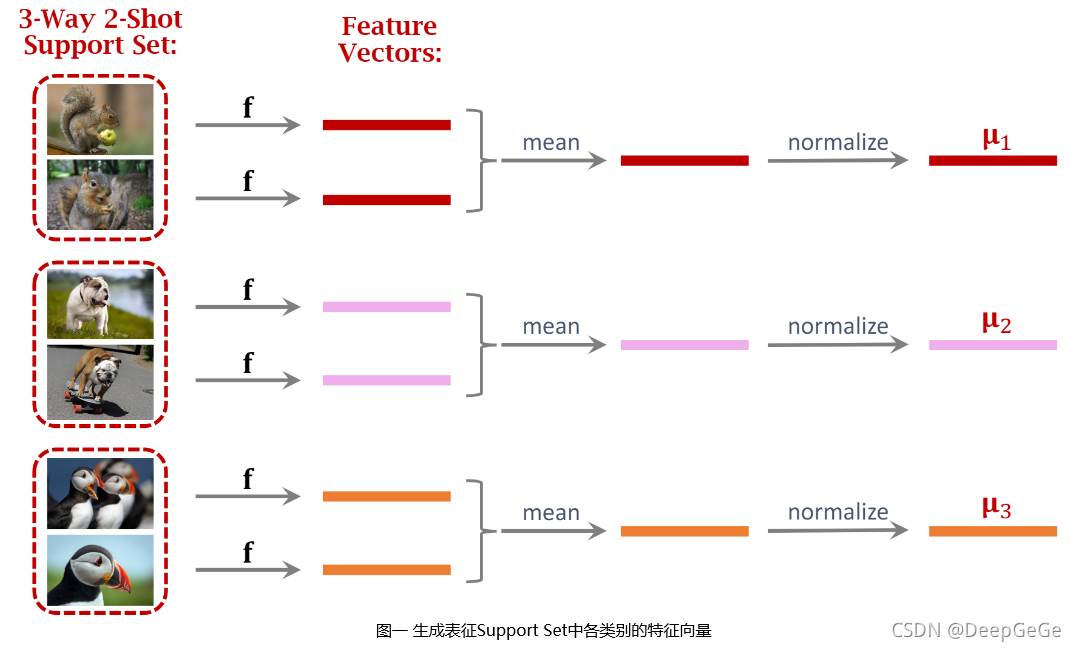 3-Way 2-Shot Support Set:

Feature Vectors:

f

f

mean

normalize

$\mu_1$

f

f

mean

normalize

$\mu_2$

f

f

mean

normalize

$\mu_3$

图一 生成表征Support Set中各类别的特征向量

CSDN @DeepGeGe